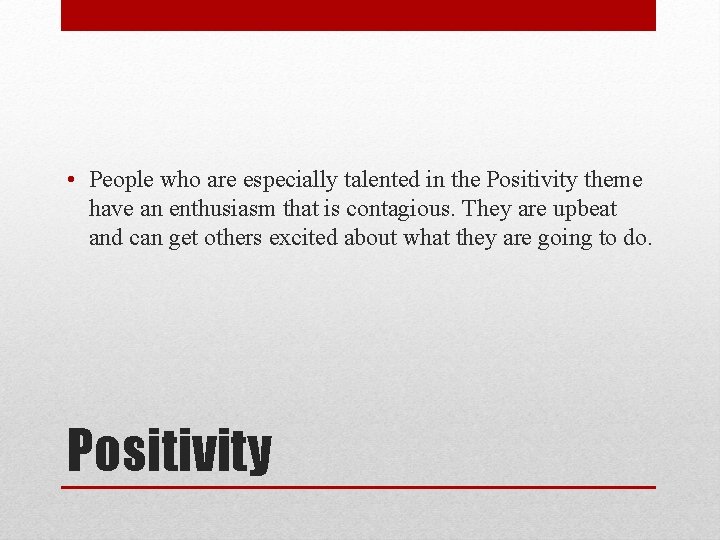 • People who are especially talented in the Positivity theme have an enthusiasm that is contagious. They are upbeat and can get others excited about what they are going to do.

Positivity